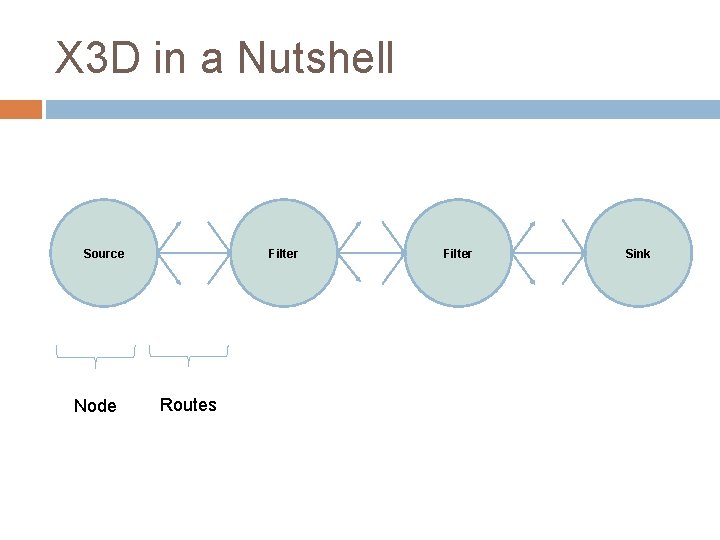 X3D in a Nutshell

Source

Filter

Filter

Sink

Node

Routes